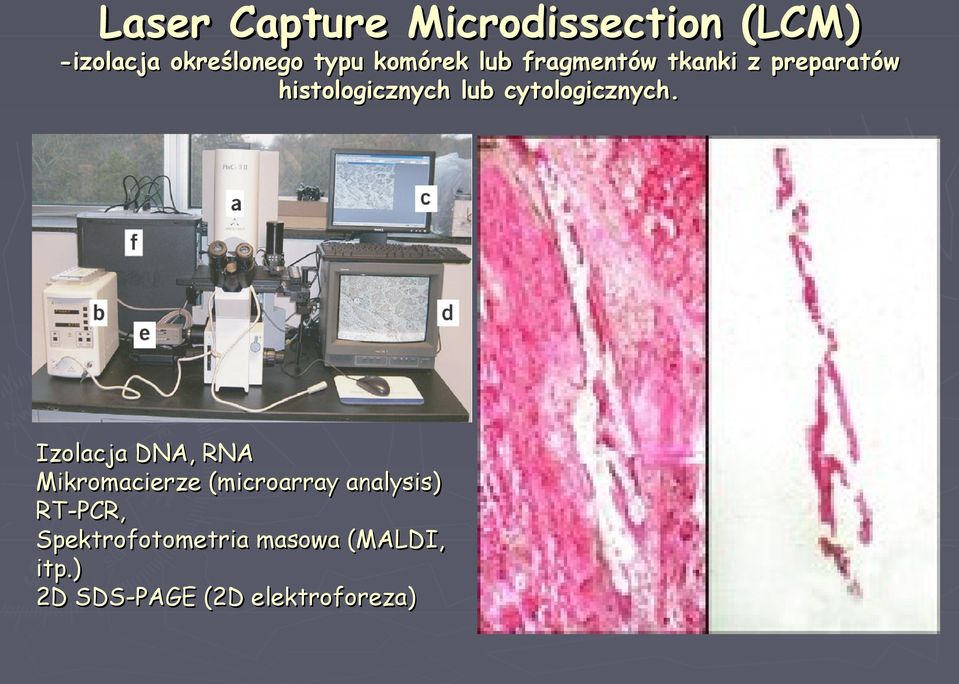 Laser Capture Microdissection (LCM)
-izolacja określonego typu komórek lub fragmentów tkanki z preparatów histologicznych lub cytologicznych.

a
c
f
b
e
d

Izolacja DNA, RNA
Mikromacierze (microarray analysis)
RT-PCR,
Spektrofotometria masowa (MALDI, itp.)
2D SDS-PAGE (2D elektroforeza)